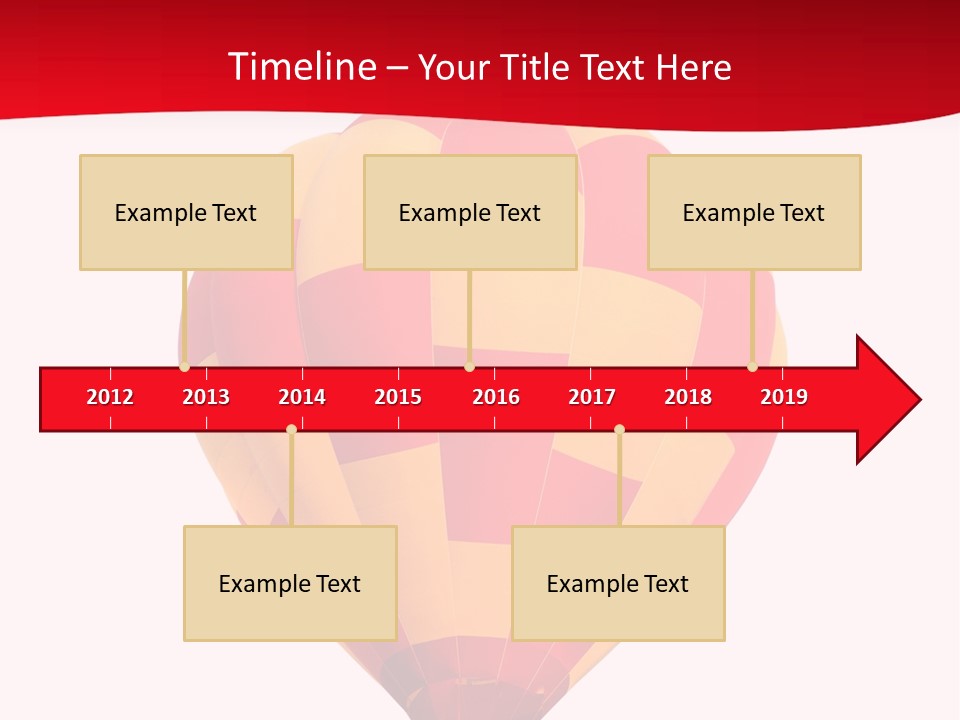 Timeline – Your Title Text Here

Example Text

Example Text

Example Text

2012 2013 2014 2015 2016 2017 2018 2019

Example Text

Example Text